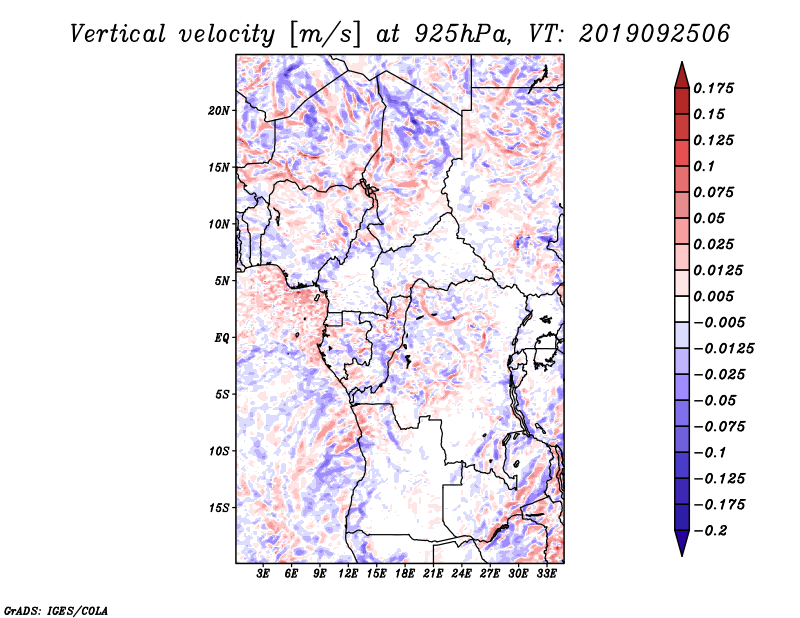 Vertical velocity [m/s] at 925hPa, VT: 2019092506

20N
15N
10N
5N
EQ
5S
10S
15S

3E 6E 9E 12E 15E 18E 21E 24E 27E 30E 33E

0.175
0.15
0.125
0.1
0.075
0.05
0.025
0.0125
0.005
−0.005
−0.0125
−0.025
−0.05
−0.075
−0.1
−0.125
−0.175
−0.2

GrADS: IGES/COLA